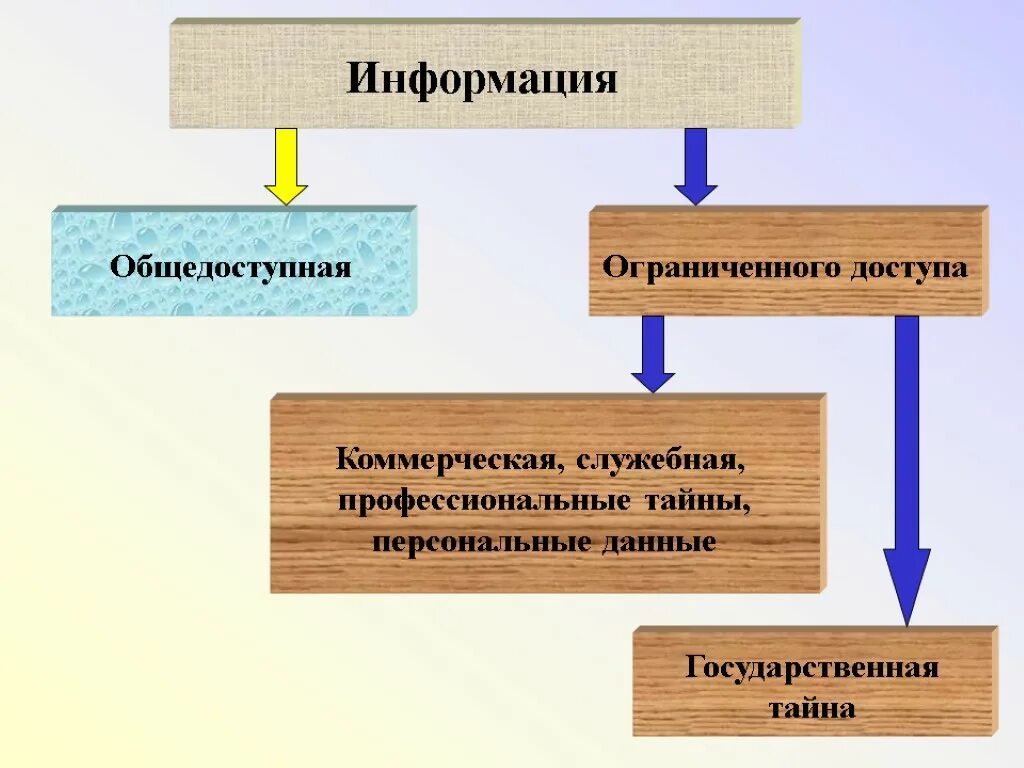 Информация

Общедоступная

Ограниченного доступа

Коммерческая, служебная, профессиональные тайны, персональные данные

Государственная тайна